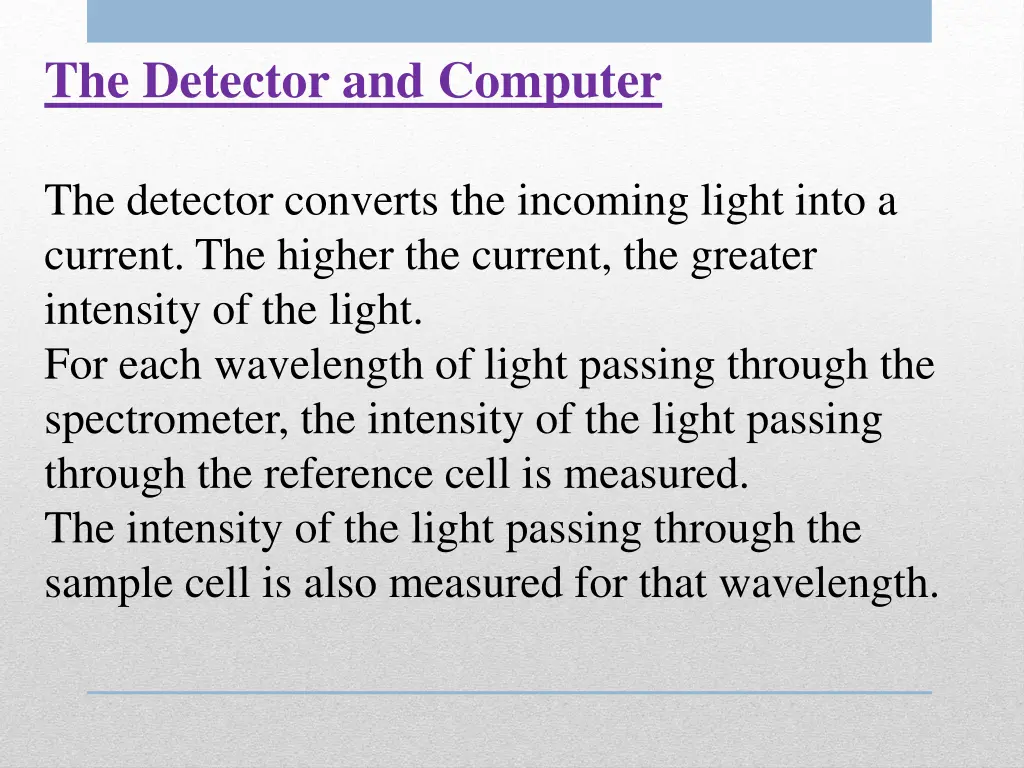 The Detector and Computer

The detector converts the incoming light into a current. The higher the current, the greater intensity of the light.
For each wavelength of light passing through the spectrometer, the intensity of the light passing through the reference cell is measured.
The intensity of the light passing through the sample cell is also measured for that wavelength.